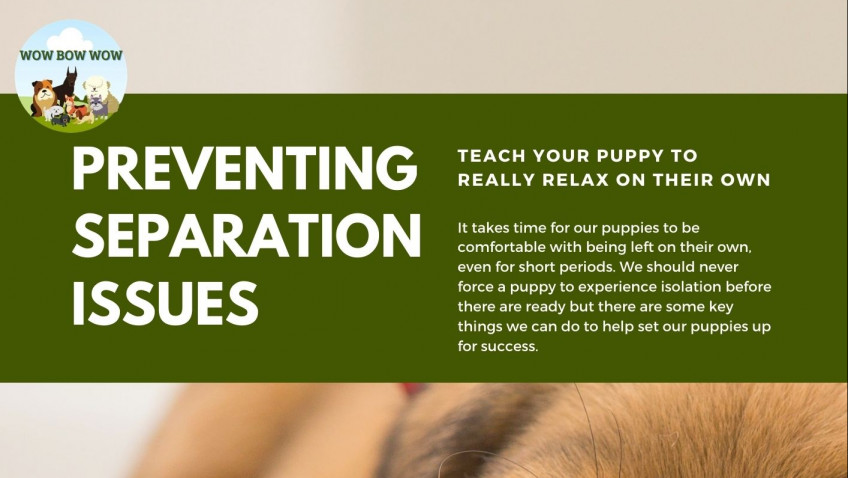 WOW BOW WOW

PREVENTING SEPARATION ISSUES

TEACH YOUR PUPPY TO REALLY RELAX ON THEIR OWN

It takes time for our puppies to be comfortable with being left on their own, even for short periods. We should never force a puppy to experience isolation before there are ready but there are some key things we can do to help set our puppies up for success.